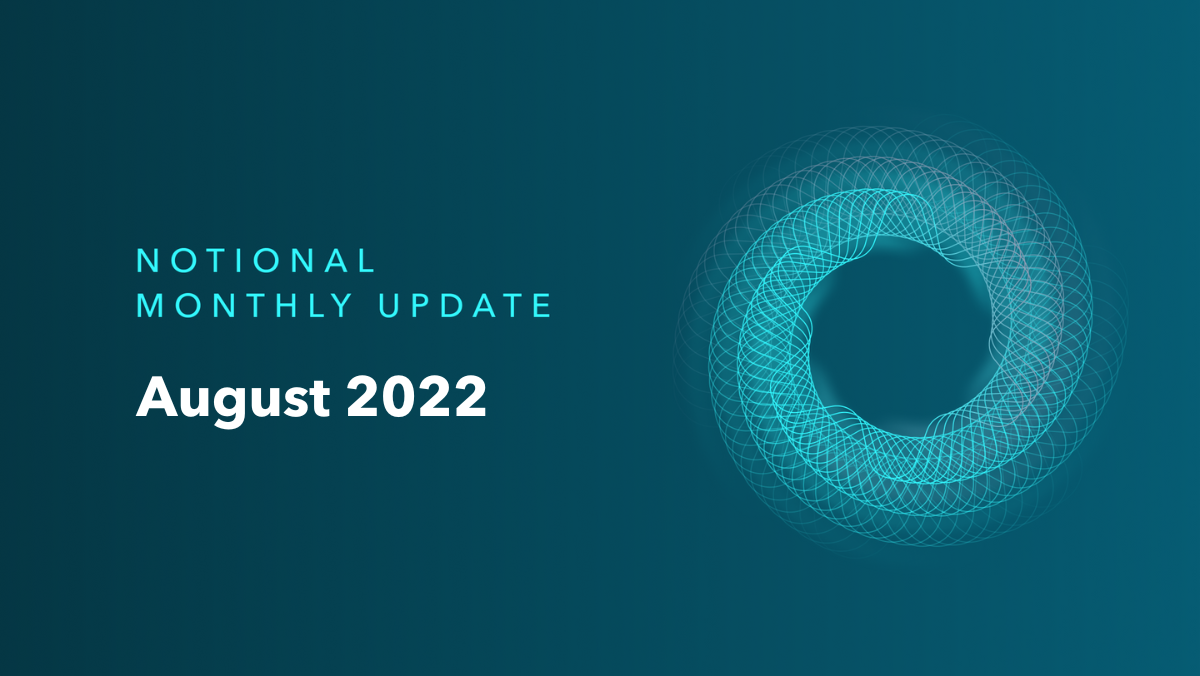 NOTIONAL
MONTHLY UPDATE

August 2022